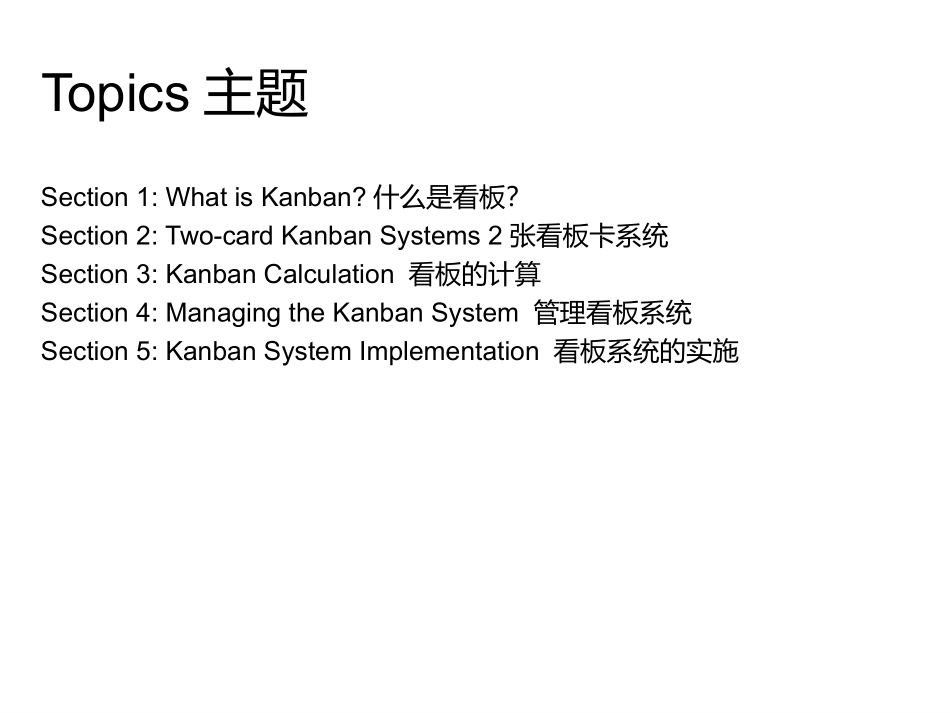 Topics 主题

Section 1: What is Kanban? 什么是看板?
Section 2: Two-card Kanban Systems 2 张看板卡系统
Section 3: Kanban Calculation 看板的计算
Section 4: Managing the Kanban System 管理看板系统
Section 5: Kanban System Implementation 看板系统的实施